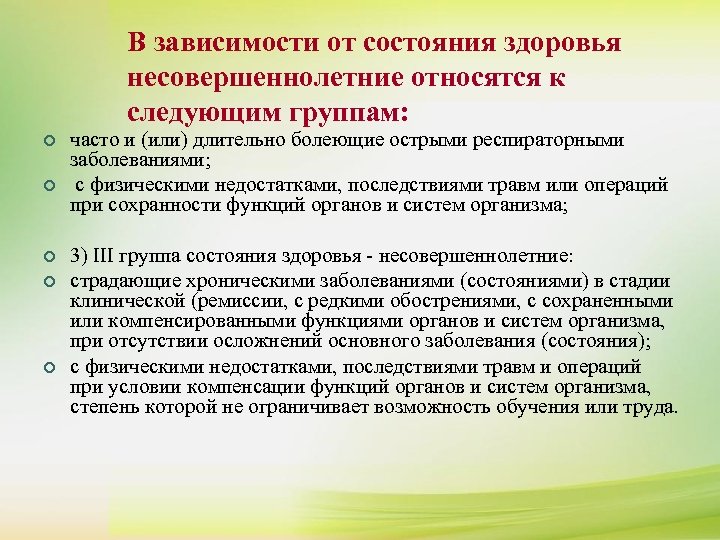 В зависимости от состояния здоровья несовершеннолетние относятся к следующим группам:

часто и (или) длительно болеющие острыми респираторными заболеваниями;

с физическими недостатками, последствиями травм или операций при сохранности функций органов и систем организма;

3) III группа состояния здоровья - несовершеннолетние:

страдающие хроническими заболеваниями (состояниями) в стадии клинической (ремиссии, с редкими обострениями, с сохраненными или компенсированными функциями органов и систем организма, при отсутствии осложнений основного заболевания (состояния);

с физическими недостатками, последствиями травм и операций при условии компенсации функций органов и систем организма, степень которой не ограничивает возможность обучения или труда.